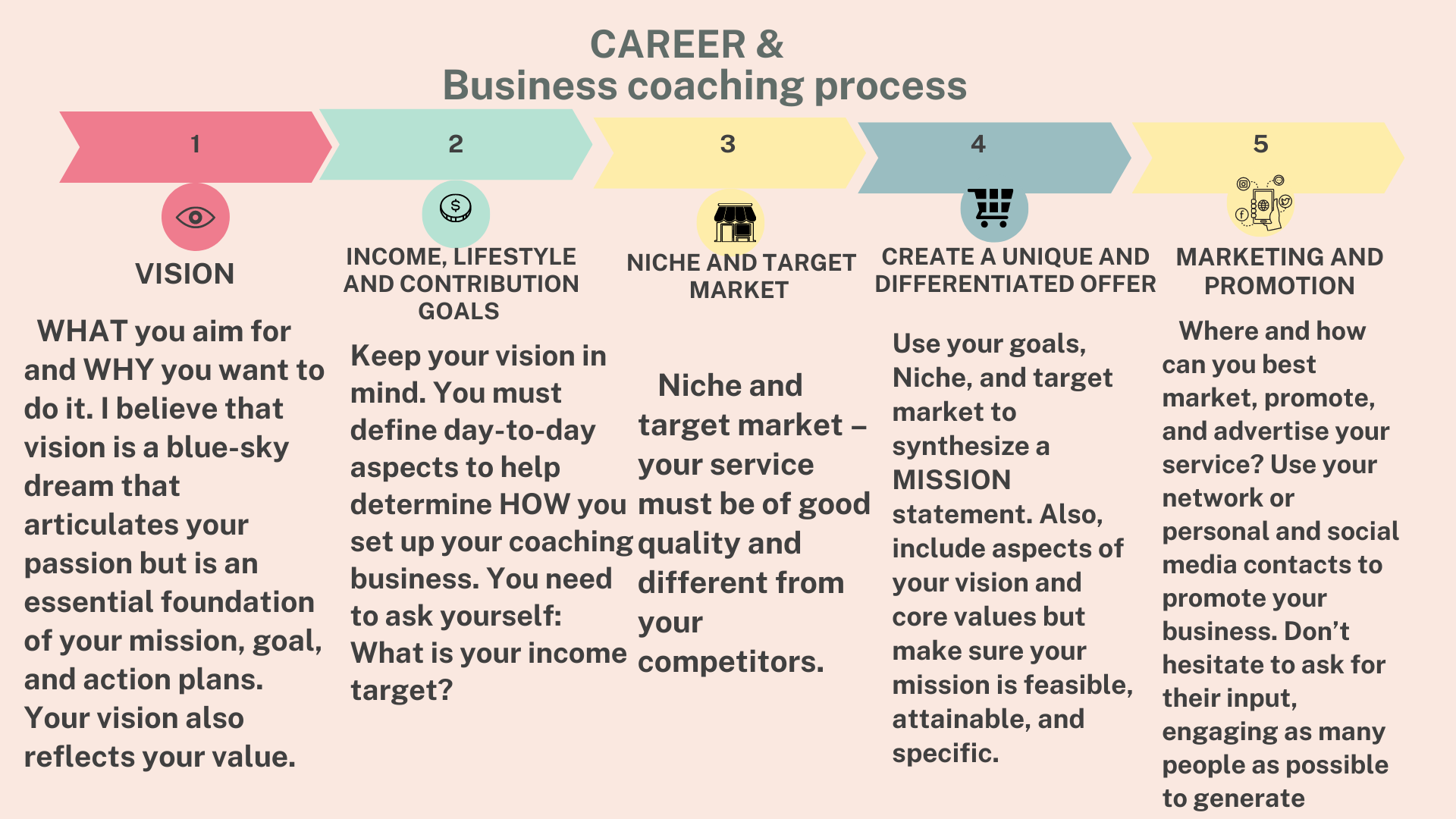 CAREER &
Business coaching process

1

VISION

WHAT you aim for and WHY you want to do it. I believe that vision is a blue-sky dream that articulates your passion but is an essential foundation of your mission, goal, and action plans. Your vision also reflects your value.

2

INCOME, LIFESTYLE AND CONTRIBUTION GOALS

Keep your vision in mind. You must define day-to-day aspects to help determine HOW you set up your coaching business. You need to ask yourself: What is your income target?

3

NICHE AND TARGET MARKET

Niche and target market – your service must be of good quality and different from your competitors.

4

CREATE A UNIQUE AND DIFFERENTIATED OFFER

Use your goals, Niche, and target market to synthesize a MISSION statement. Also, include aspects of your vision and core values but make sure your mission is feasible, attainable, and specific.

5

MARKETING AND PROMOTION

Where and how can you best market, promote, and advertise your service? Use your network or personal and social media contacts to promote your business. Don't hesitate to ask for their input, engaging as many people as possible to generate